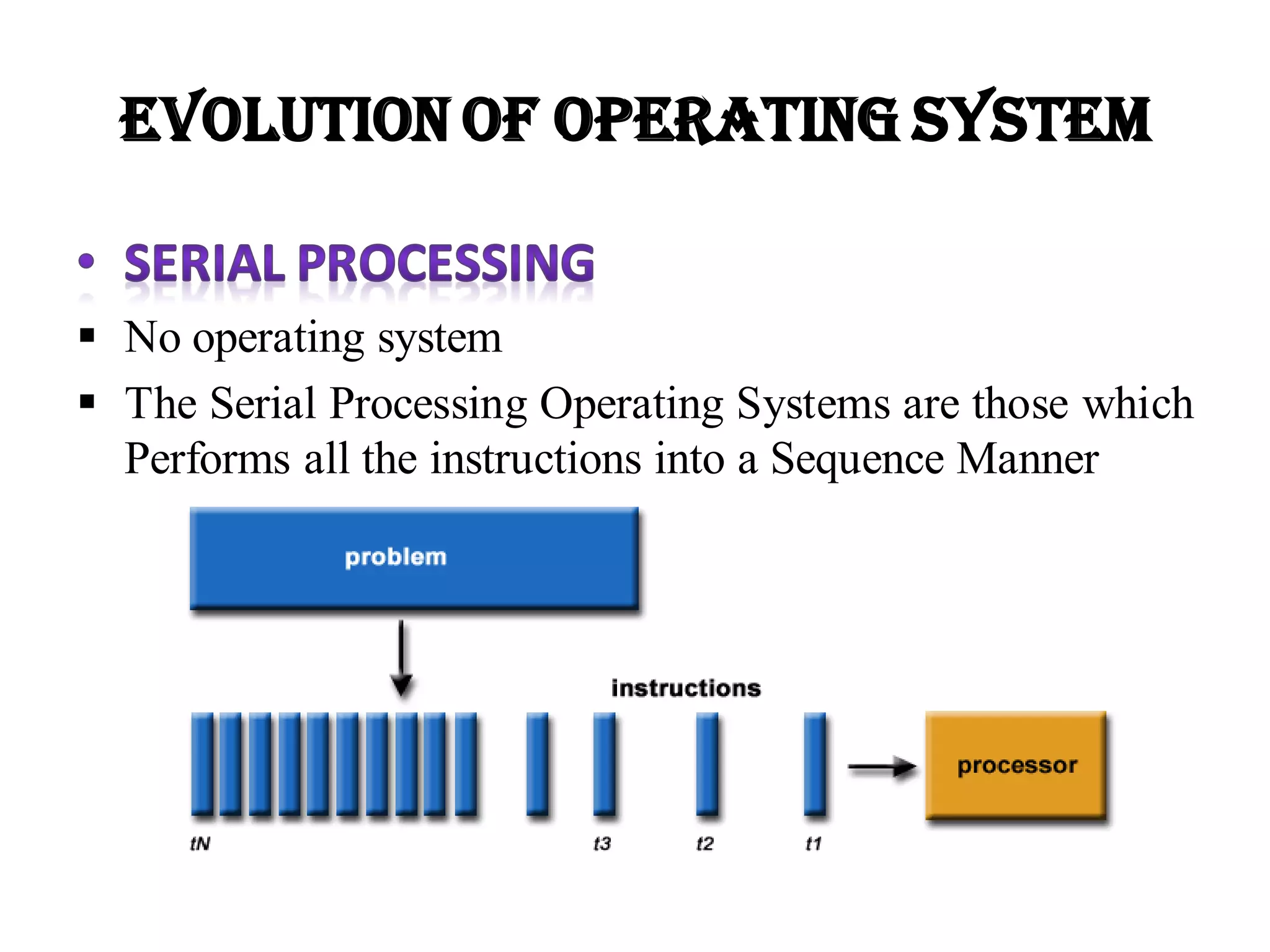 EVOLUTION OF OPERATING SYSTEM

• SERIAL PROCESSING

▪ No operating system

▪ The Serial Processing Operating Systems are those which Performs all the instructions into a Sequence Manner

problem

instructions

processor

tN

t3

t2

t1